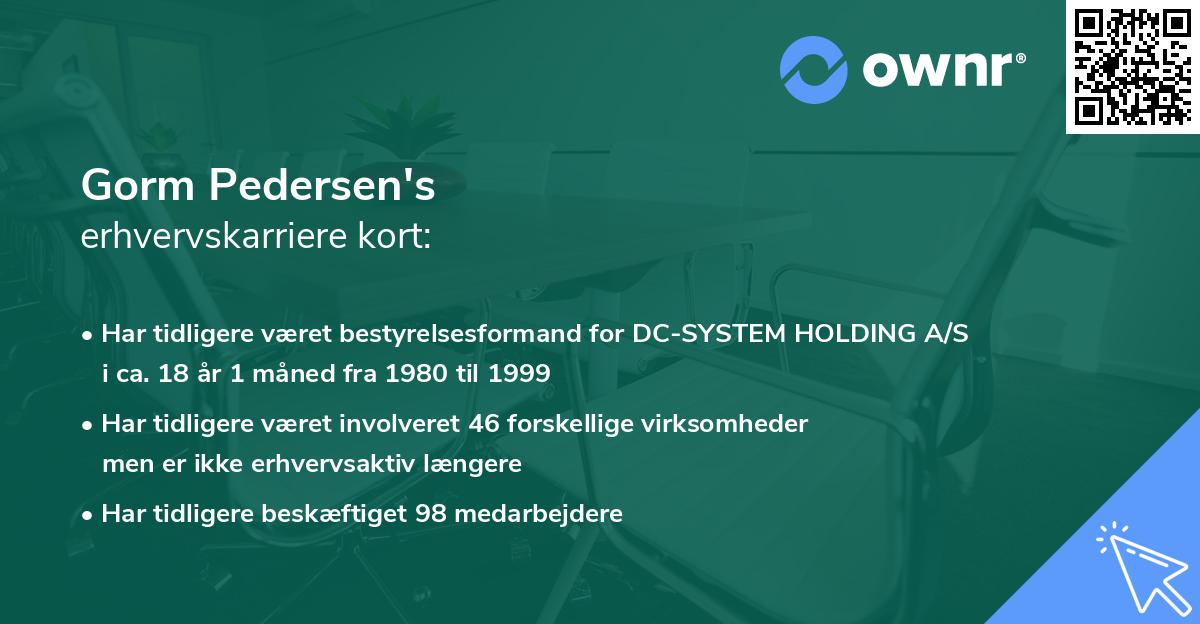 ownr®

Gorm Pedersen's
erhvervskarriere kort:

• Har tidligere været bestyrelsesformand for DC-SYSTEM HOLDING A/S i ca. 18 år 1 måned fra 1980 til 1999

• Har tidligere været involveret 46 forskellige virksomheder men er ikke erhvervsaktiv længere

• Har tidligere beskæftiget 98 medarbejdere